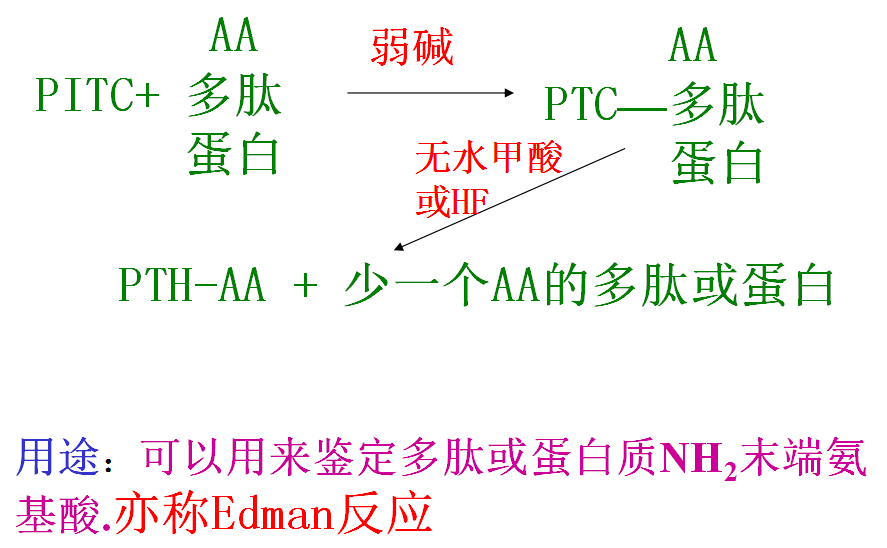 AA
PITC+ 多肽
蛋白

弱碱

AA
PTC—多肽
蛋白

无水甲酸
或HF

PTH-AA + 少一个AA的多肽或蛋白

用途：可以用来鉴定多肽或蛋白质$NH_2$末端氨基酸.亦称Edman反应